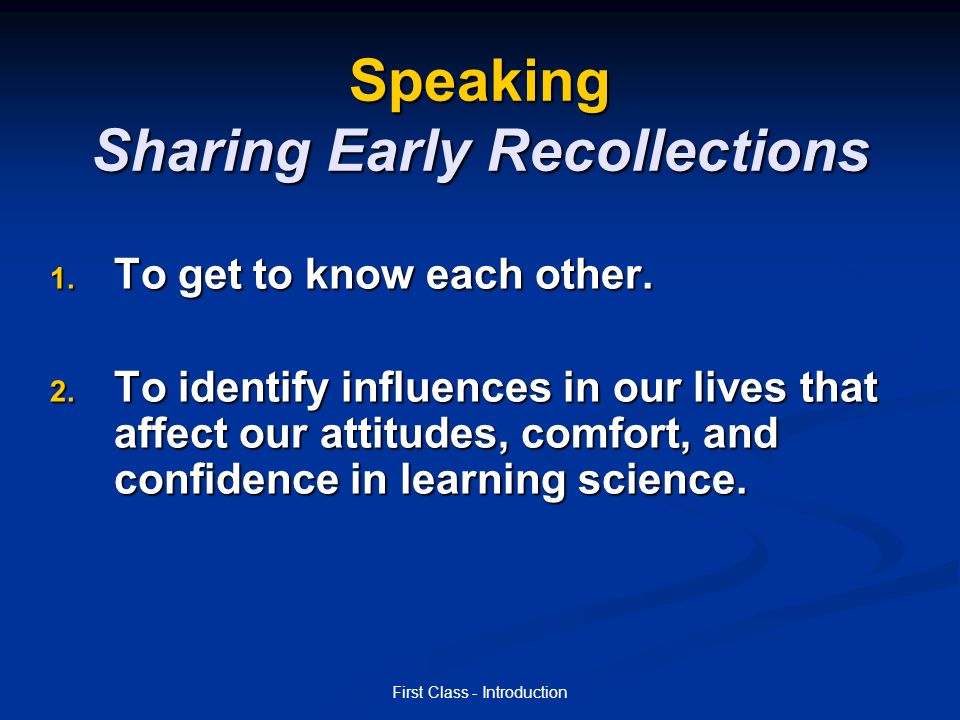 Speaking
Sharing Early Recollections

1. To get to know each other.

2. To identify influences in our lives that affect our attitudes, comfort, and confidence in learning science.

First Class - Introduction